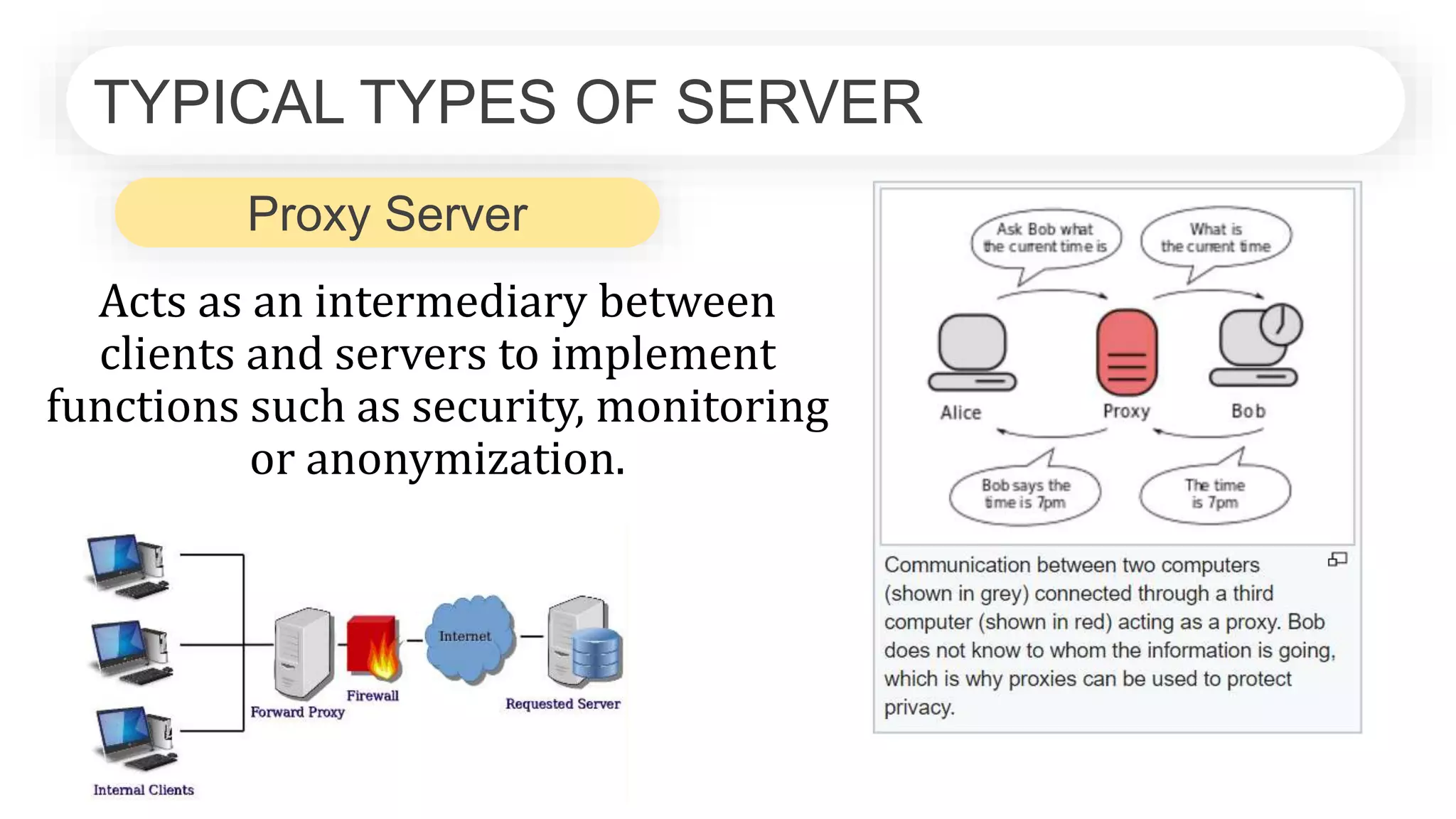 TYPICAL TYPES OF SERVER

Proxy Server

Acts as an intermediary between clients and servers to implement functions such as security, monitoring or anonymization.

Internal Clients

Forward Proxy

Firewall

Internet

Requested Server

Ask Bob what the current time is

What is the current time

Alice

Proxy

Bob

Bob says the time is 7pm

The time is 7pm

Communication between two computers (shown in grey) connected through a third computer (shown in red) acting as a proxy. Bob does not know to whom the information is going, which is why proxies can be used to protect privacy.